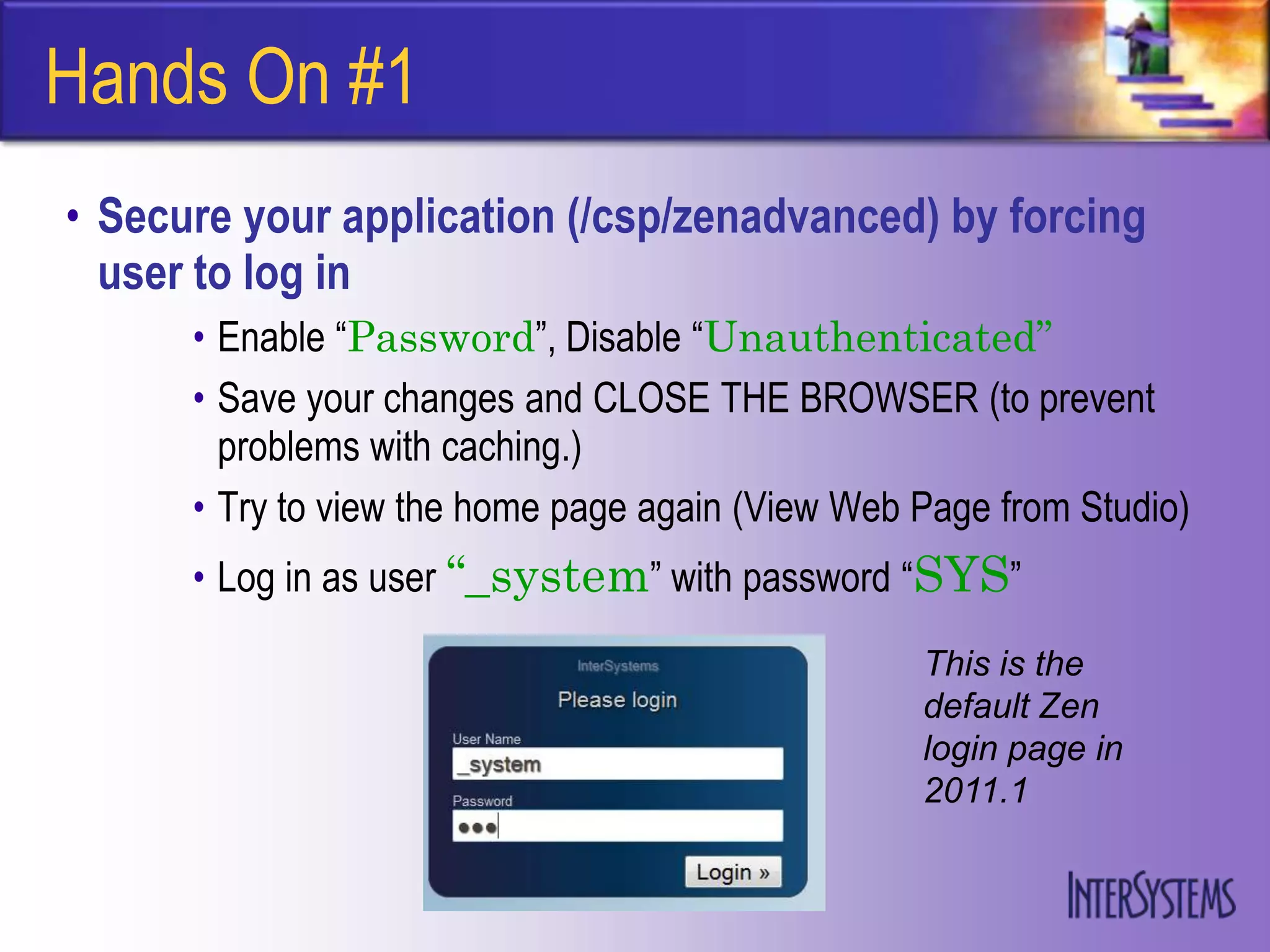 Hands On #1

• Secure your application (/csp/zenadvanced) by forcing user to log in

• Enable “Password”, Disable “Unauthenticated”

• Save your changes and CLOSE THE BROWSER (to prevent problems with caching.)

• Try to view the home page again (View Web Page from Studio)

• Log in as user “_system” with password “SYS”

InterSystems

Please login

User Name

_system

Password

●●●

Login »

This is the default Zen login page in 2011.1

INTERSYSTEMS